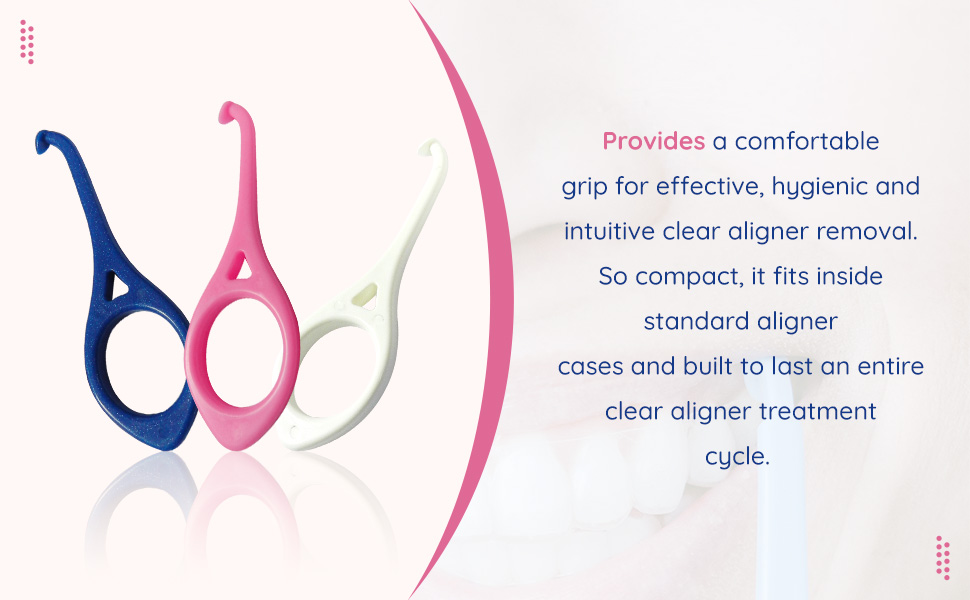 Provides a comfortable grip for effective, hygienic and intuitive clear aligner removal. So compact, it fits inside standard aligner cases and built to last an entire clear aligner treatment cycle.